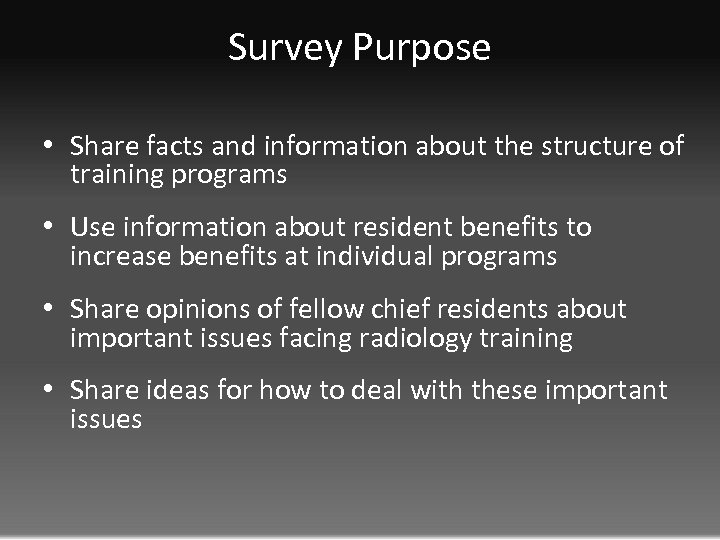 Survey Purpose

• Share facts and information about the structure of training programs

• Use information about resident benefits to increase benefits at individual programs

• Share opinions of fellow chief residents about important issues facing radiology training

• Share ideas for how to deal with these important issues